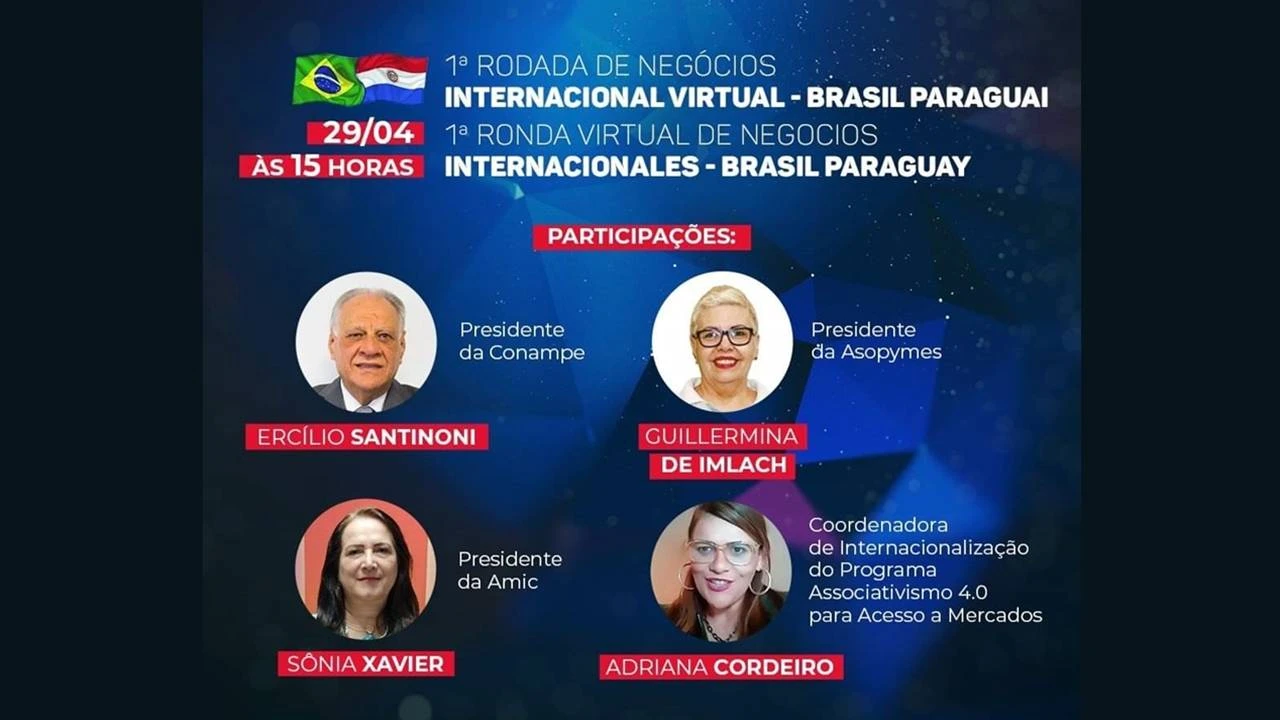 1ª RODADA DE NEGÓCIOS
INTERNACIONAL VIRTUAL - BRASIL PARAGUAI

29/04
ÀS 15 HORAS

1ª RONDA VIRTUAL DE NEGOCIOS
INTERNACIONALES - BRASIL PARAGUAY

PARTICIPAÇÕES:

Presidente da Conampe

ERCÍLIO SANTINONI

Presidente da Asopymes

GUILLERMINA DE IMLACH

Presidente da Amic

SÔNIA XAVIER

Coordenadora de Internacionalização do Programa Associativismo 4.0 para Acesso a Mercados

ADRIANA CORDEIRO